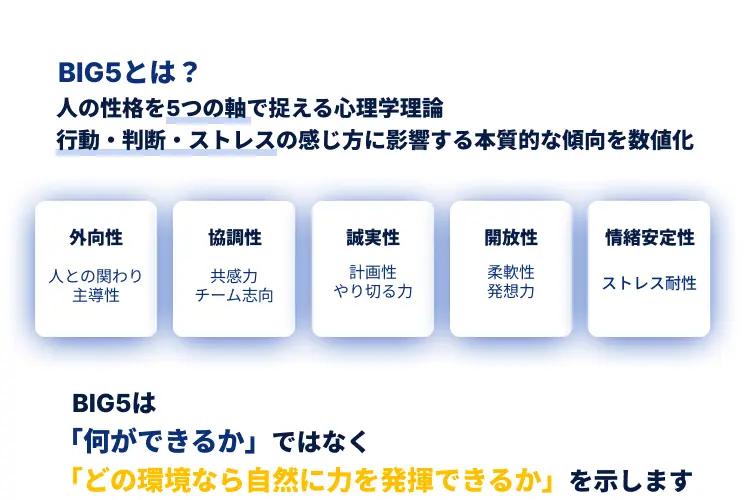 BIG5とは？
人の性格を5つの軸で捉える心理学理論
行動・判断・ストレスの感じ方に影響する本質的な傾向を数値化

外向性
人との関わり
主導性

協調性
共感力
チーム志向

誠実性
計画性
やり切る力

開放性
柔軟性
発想力

情緒安定性
ストレス耐性

BIG5は
「何ができるか」ではなく
「どの環境なら自然に力を発揮できるか」を示します